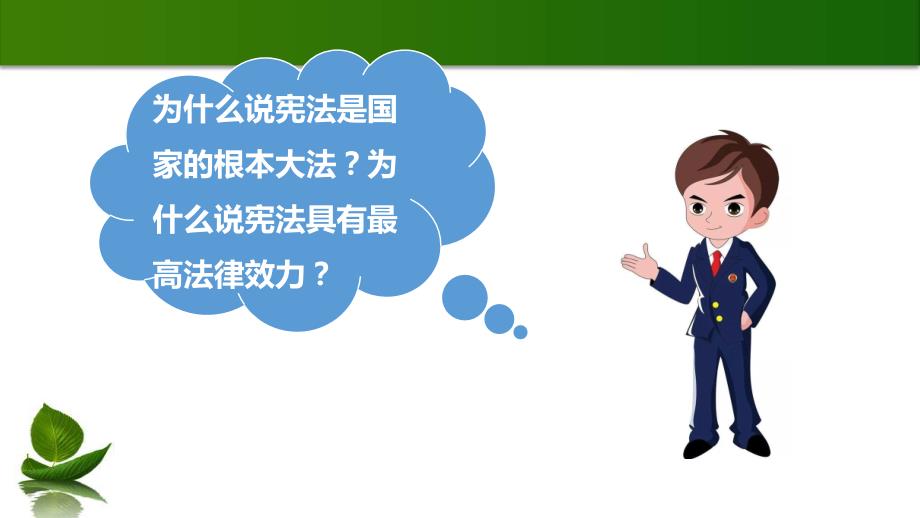 为什么说宪法是国家的根本大法？为什么说宪法具有最高法律效力？